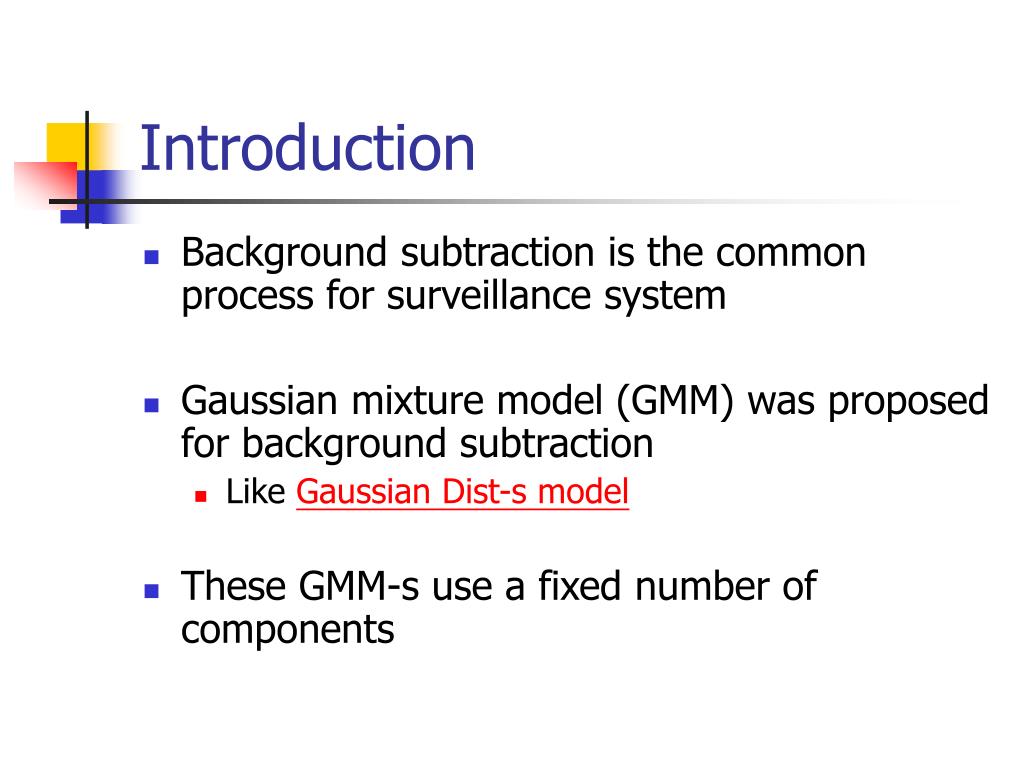 Introduction

Background subtraction is the common process for surveillance system

Gaussian mixture model (GMM) was proposed for background subtraction

Like Gaussian Dist-s model

These GMM-s use a fixed number of components